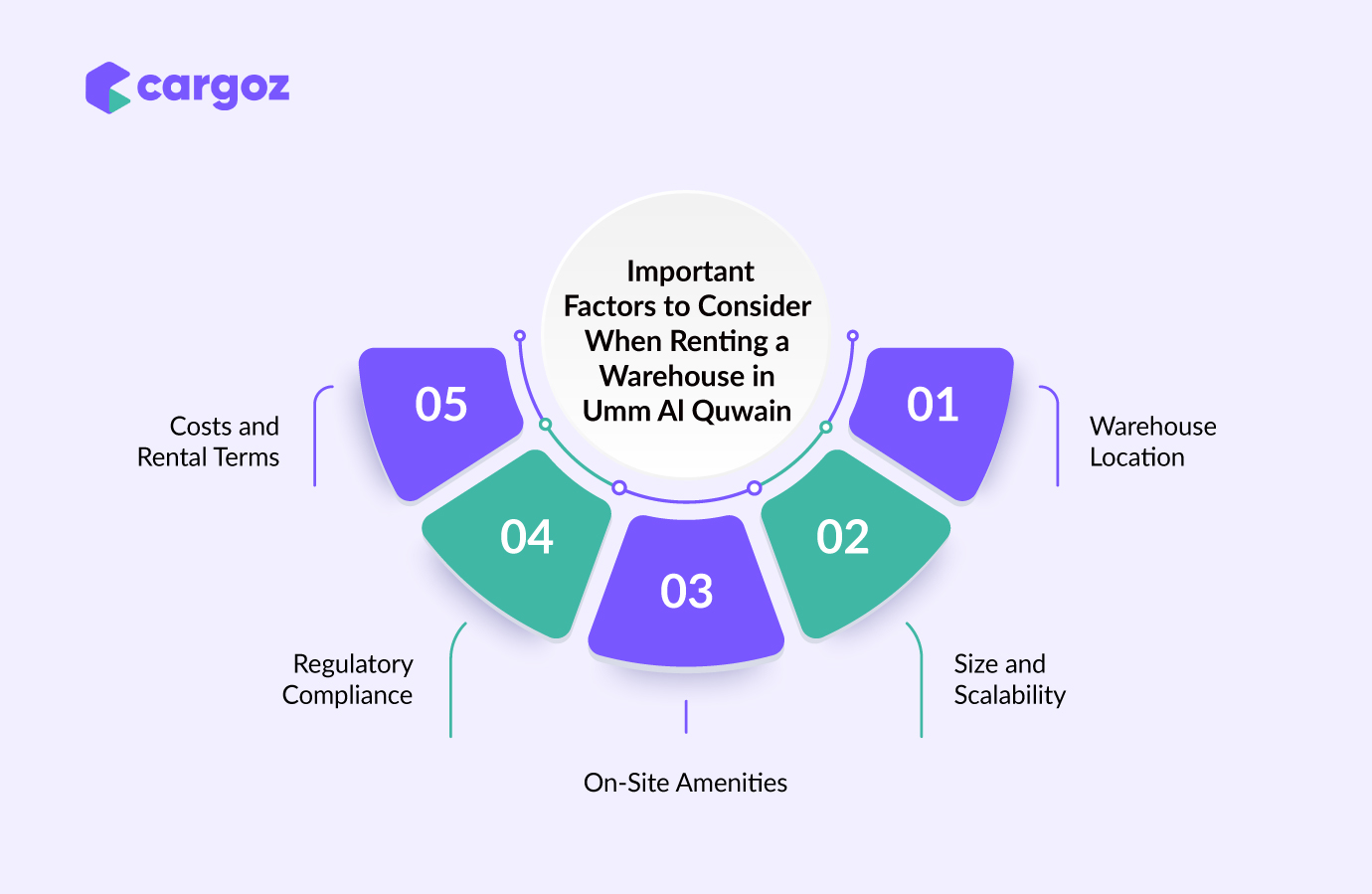 cargoz

Important Factors to Consider When Renting a Warehouse in Umm Al Quwain

01

Warehouse Location

02

Size and Scalability

03

On-Site Amenities

04

Regulatory Compliance

05

Costs and Rental Terms